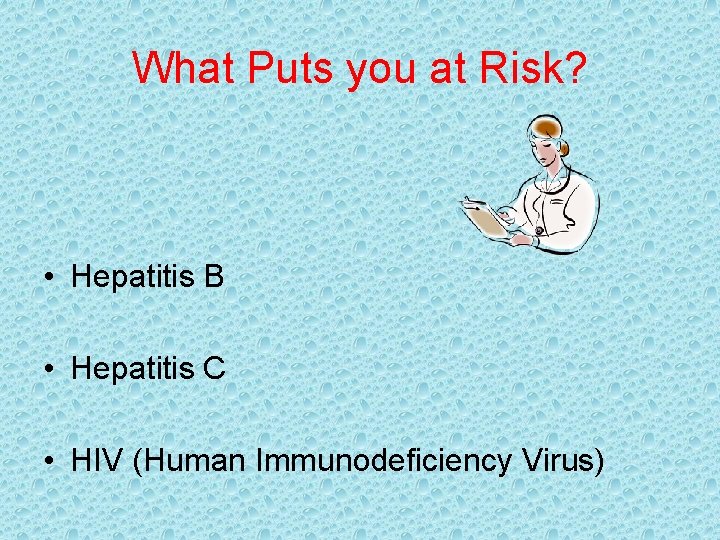 What Puts you at Risk?

• Hepatitis B

• Hepatitis C

• HIV (Human Immunodeficiency Virus)